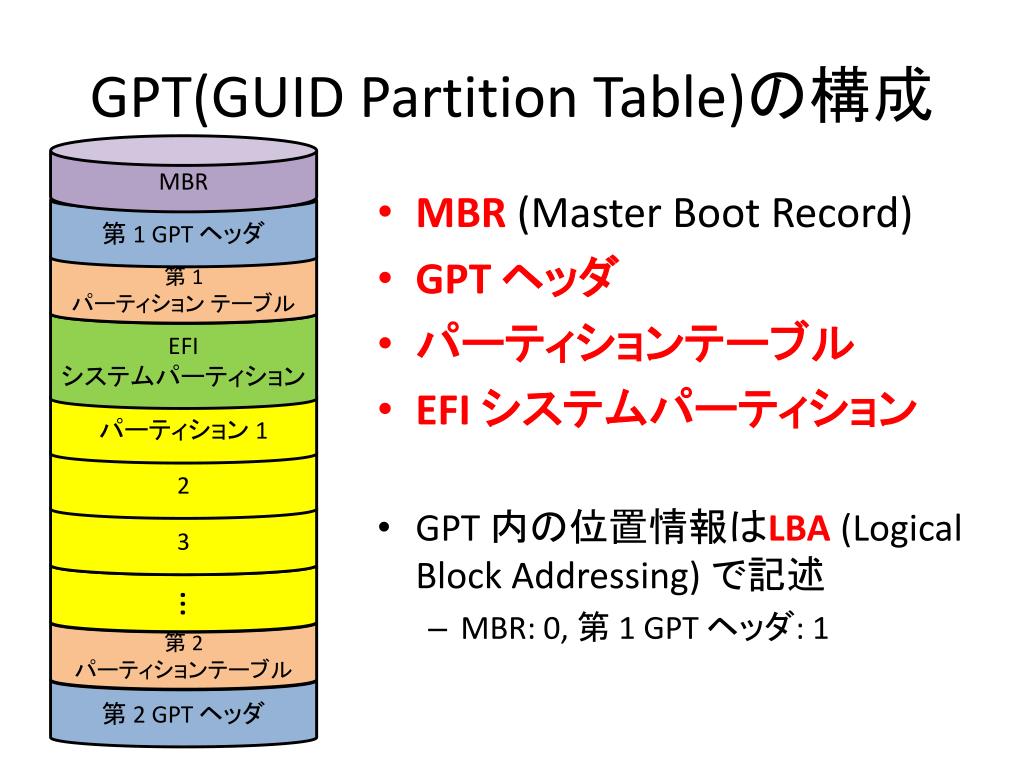 GPT(GUID Partition Table)の構成

MBR

第 1 GPT ヘッダ

第 1
パーティション テーブル

EFI
システムパーティション

パーティション 1

2

3

⋮

第 2
パーティションテーブル

第 2 GPT ヘッダ

• MBR (Master Boot Record)
• GPT ヘッダ
• パーティションテーブル
• EFI システムパーティション

• GPT 内の位置情報はLBA (Logical Block Addressing) で記述
– MBR: 0, 第 1 GPT ヘッダ: 1